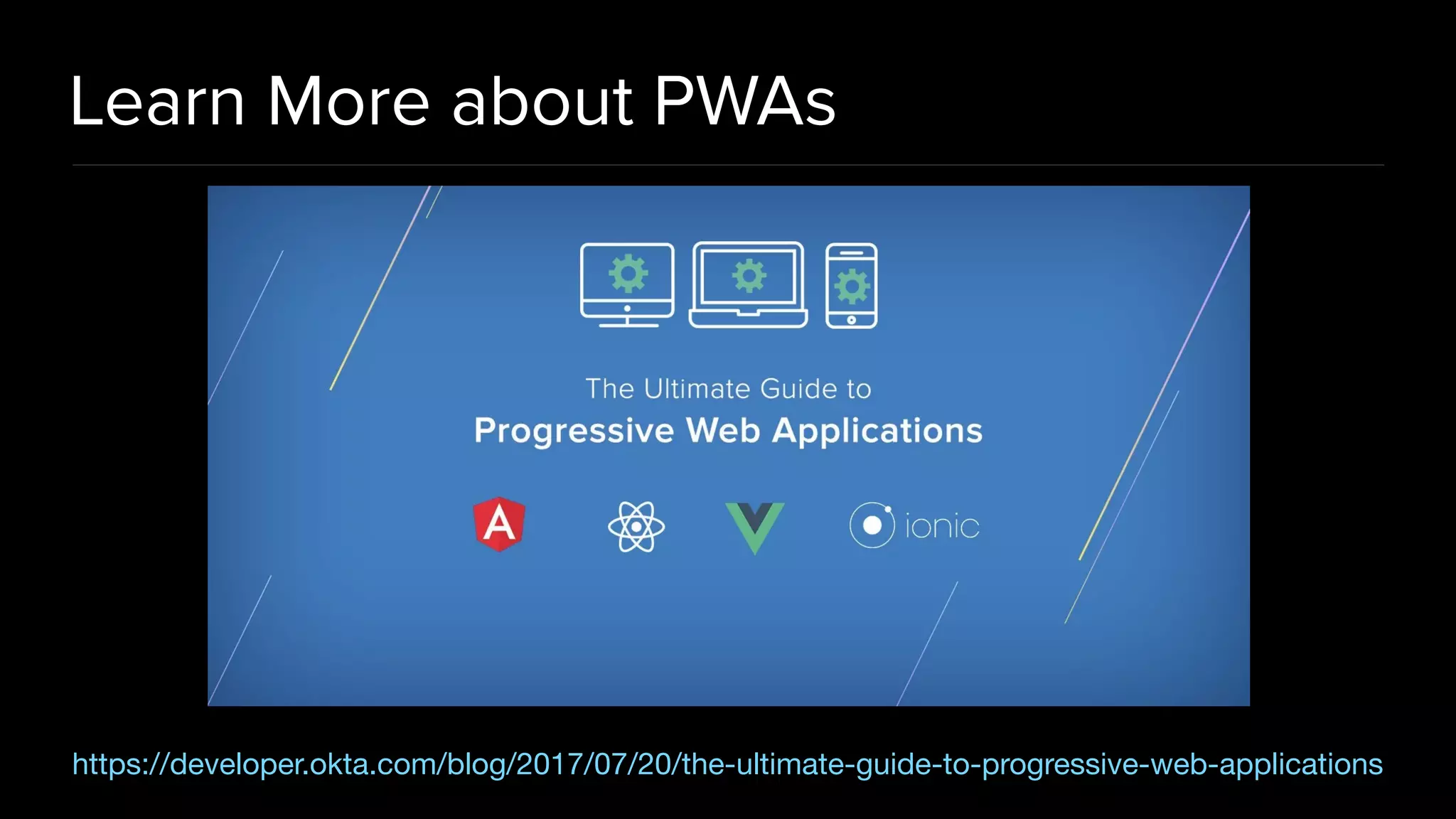 Learn More about PWAs

The Ultimate Guide to
Progressive Web Applications

A

ionic

https://developer.okta.com/blog/2017/07/20/the-ultimate-guide-to-progressive-web-applications